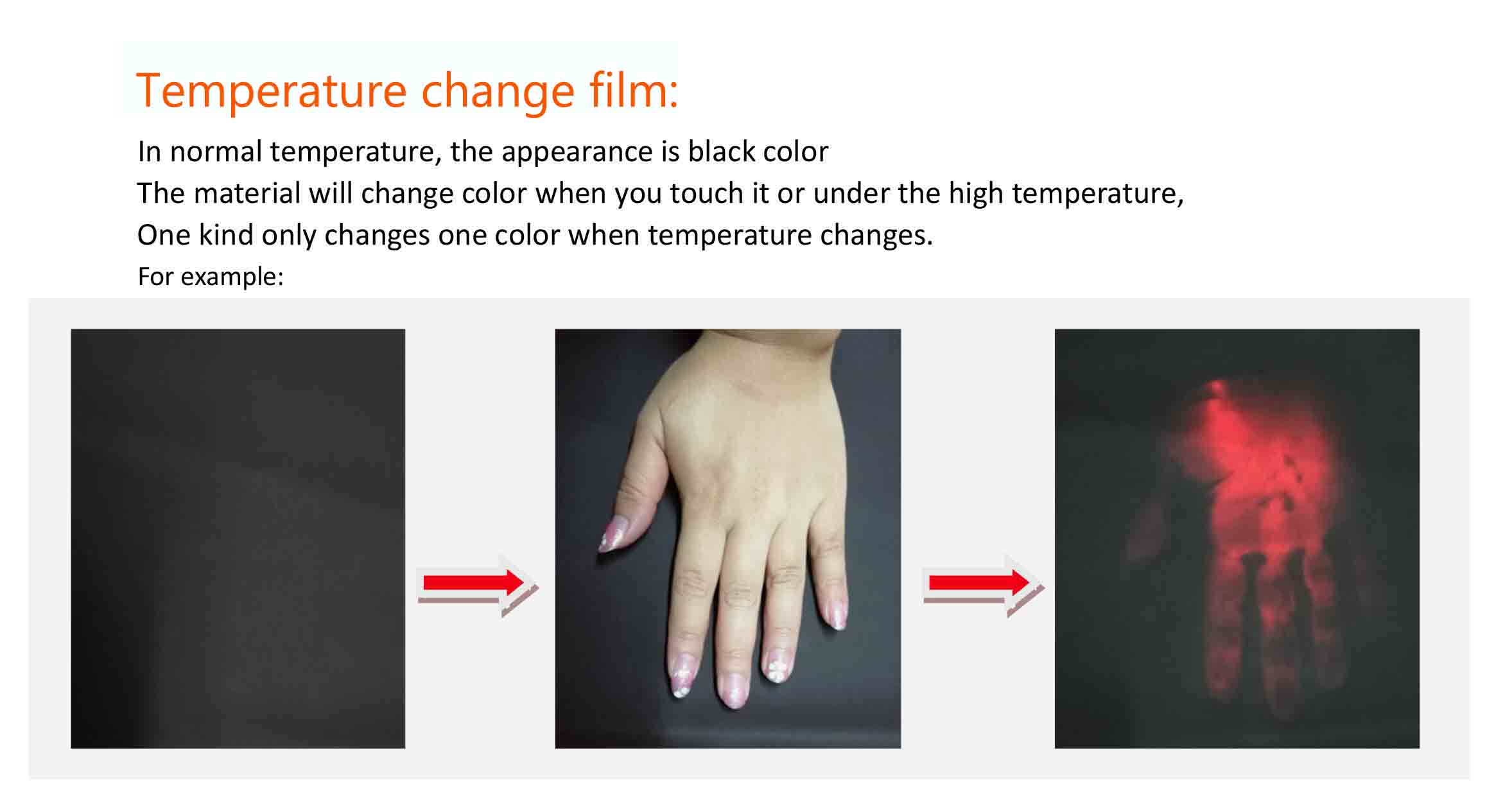 Temperature change film:

In normal temperature, the appearance is black color
The material will change color when you touch it or under the high temperature,
One kind only changes one color when temperature changes.
For example: